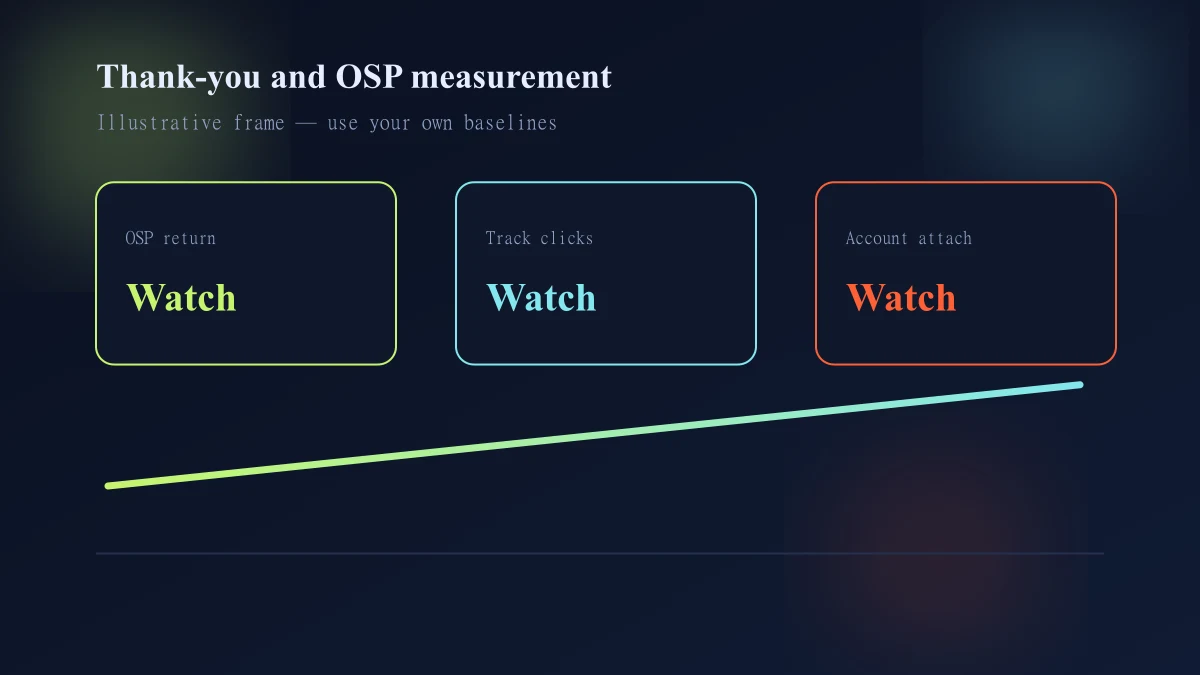 Thank-you and OSP measurement

Illustrative frame — use your own baselines

OSP return

Watch

Track clicks

Watch

Account attach

Watch